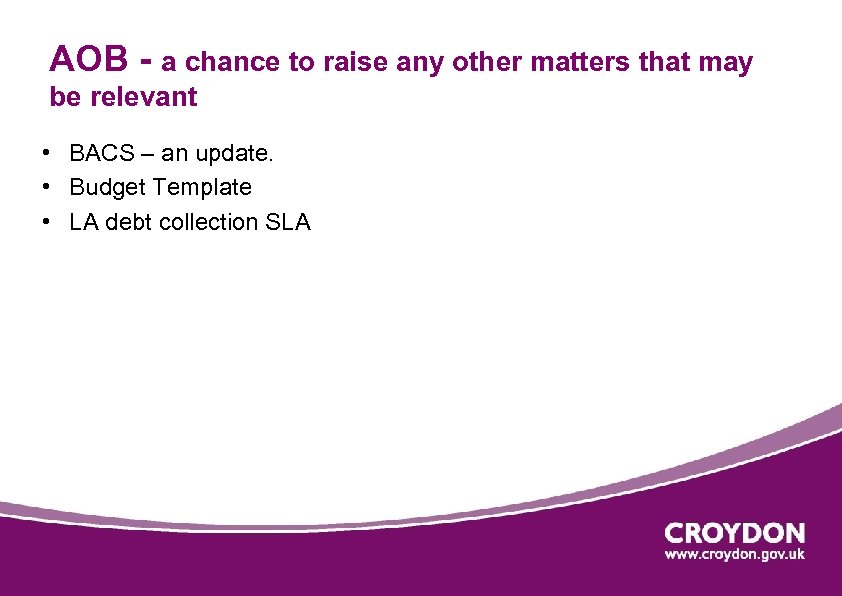 AOB - a chance to raise any other matters that may be relevant

• BACS – an update.
• Budget Template
• LA debt collection SLA

CROYDON
www.croydon.gov.uk